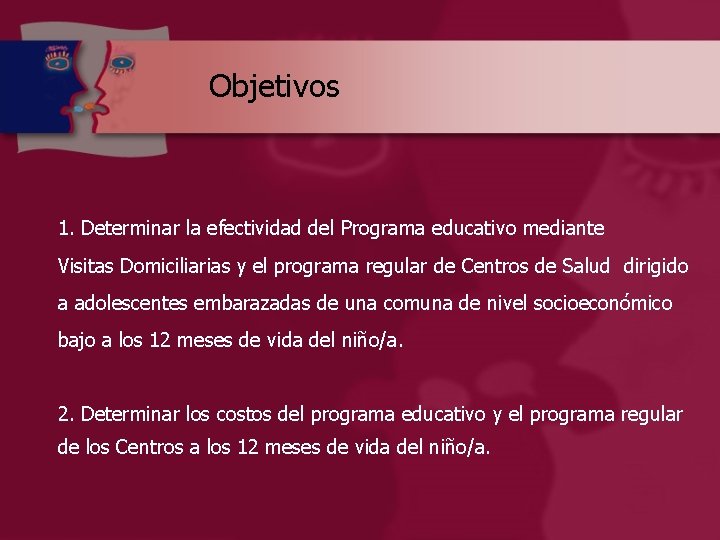 Objetivos

1. Determinar la efectividad del Programa educativo mediante Visitas Domiciliarias y el programa regular de Centros de Salud dirigido a adolescentes embarazadas de una comuna de nivel socioeconómico bajo a los 12 meses de vida del niño/a.

2. Determinar los costos del programa educativo y el programa regular de los Centros a los 12 meses de vida del niño/a.